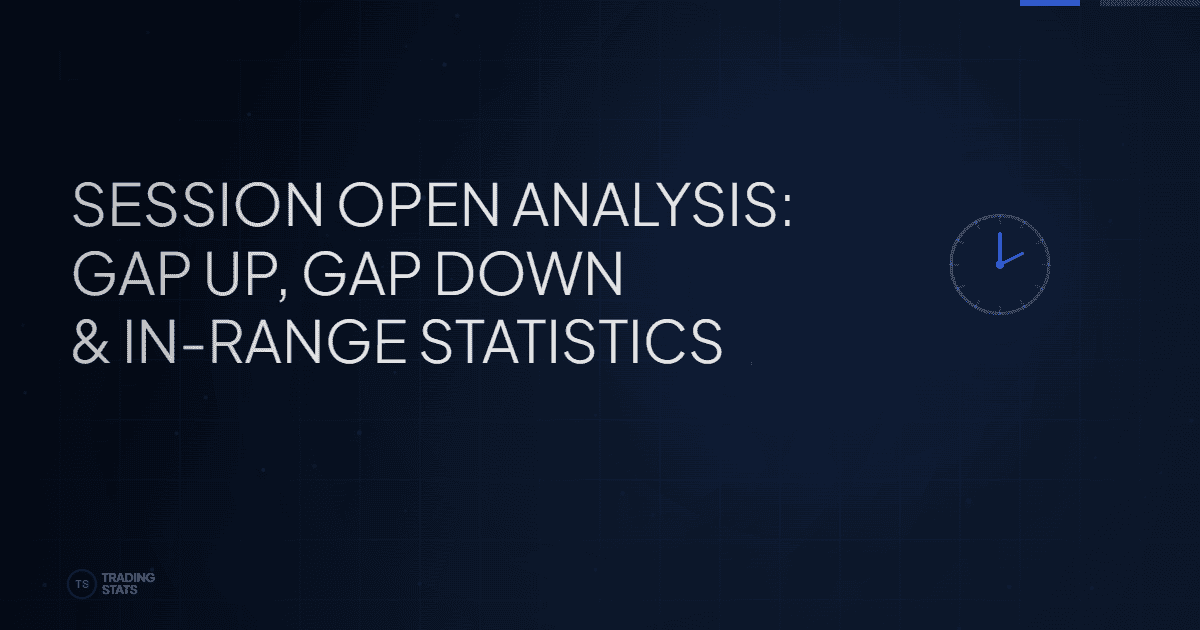 SESSION OPEN ANALYSIS: GAP UP, GAP DOWN & IN-RANGE STATISTICS

TS TRADING STATS